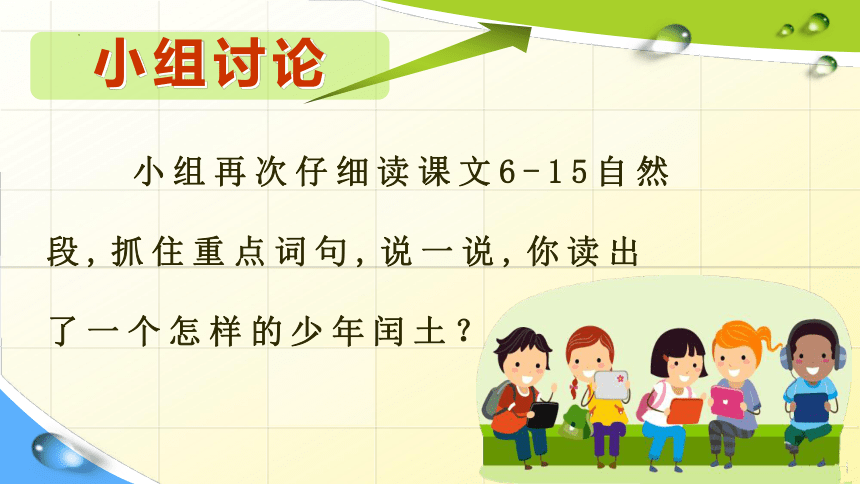 小组讨论

小组再次仔细读课文6-15自然段，抓住重点词句，说一说，你读出了一个怎样的少年闰土？